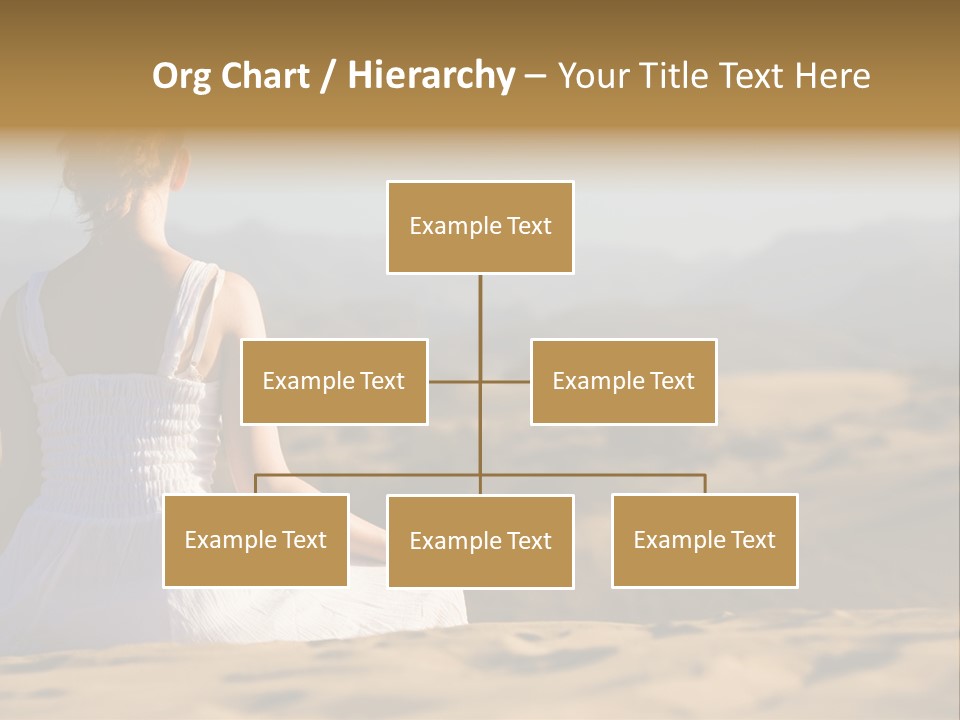 Org Chart / Hierarchy – Your Title Text Here

Example Text

Example Text

Example Text

Example Text

Example Text

Example Text